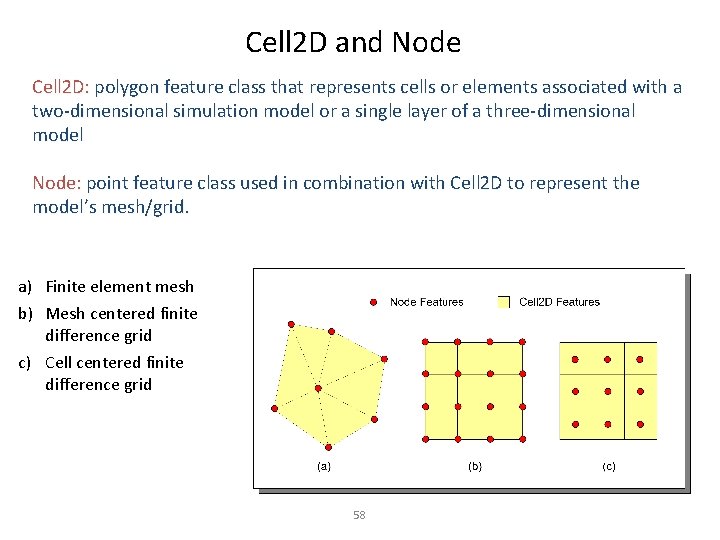 Cell2D and Node

Cell2D: polygon feature class that represents cells or elements associated with a two-dimensional simulation model or a single layer of a three-dimensional model

Node: point feature class used in combination with Cell2D to represent the model's mesh/grid.

a) Finite element mesh
b) Mesh centered finite difference grid
c) Cell centered finite difference grid

Node Features
Cell2D Features

(a)
(b)
(c)

58